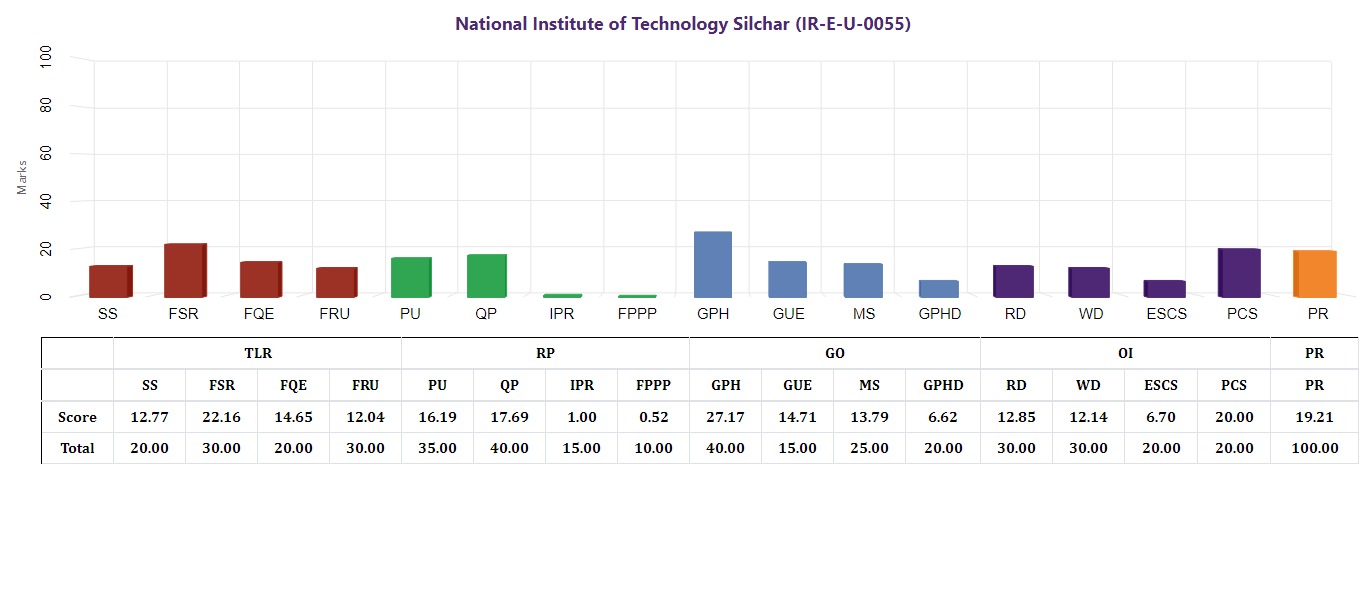 National Institute of Technology Silchar (IR-E-U-0055)

Marks
100
80
60
40
20
0

SS FSR FQE FRU PU QP IPR FPPP GPH GUE MS GPHD RD WD ESCS PCS PR

| | TLR | | | | RP | | | | GO | | | | OI | | | | PR |
|---|---|---|---|---|---|---|---|---|---|---|---|---|---|---|---|---|---|
| | SS | FSR | FQE | FRU | PU | QP | IPR | FPPP | GPH | GUE | MS | GPHD | RD | WD | ESCS | PCS | PR |
| Score | 12.77 | 22.16 | 14.65 | 12.04 | 16.19 | 17.69 | 1.00 | 0.52 | 27.17 | 14.71 | 13.79 | 6.62 | 12.85 | 12.14 | 6.70 | 20.00 | 19.21 |
| Total | 20.00 | 30.00 | 20.00 | 30.00 | 35.00 | 40.00 | 15.00 | 10.00 | 40.00 | 15.00 | 25.00 | 20.00 | 30.00 | 30.00 | 20.00 | 20.00 | 100.00 |